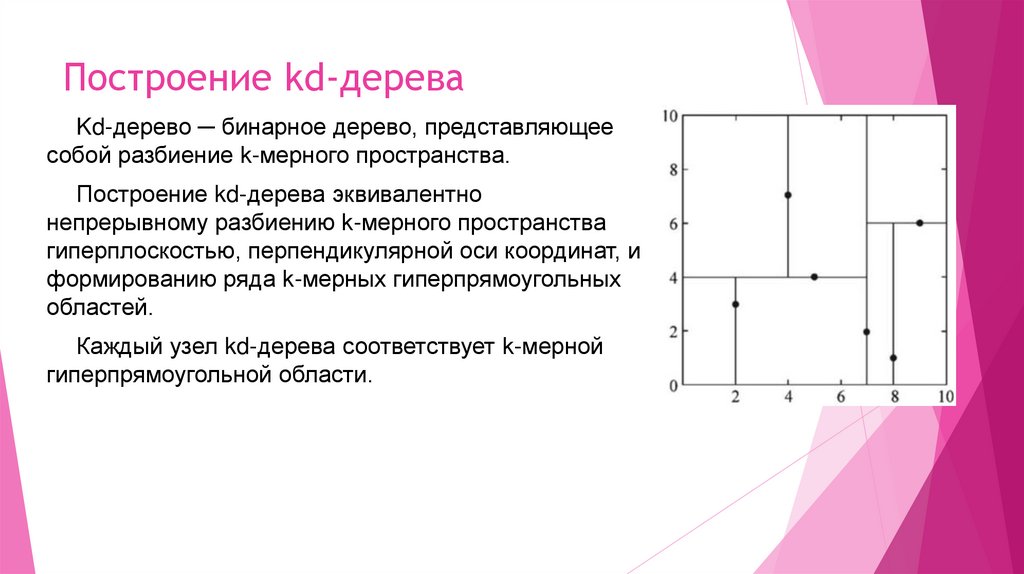 Построение kd-дерева

Kd-дерево — бинарное дерево, представляющее собой разбиение k-мерного пространства.

Построение kd-дерева эквивалентно непрерывному разбиению k-мерного пространства гиперплоскостью, перпендикулярной оси координат, и формированию ряда k-мерных гиперпрямоугольных областей.

Каждый узел kd-дерева соответствует k-мерной гиперпрямоугольной области.

10
8
6
4
2
0
2
4
6
8
10